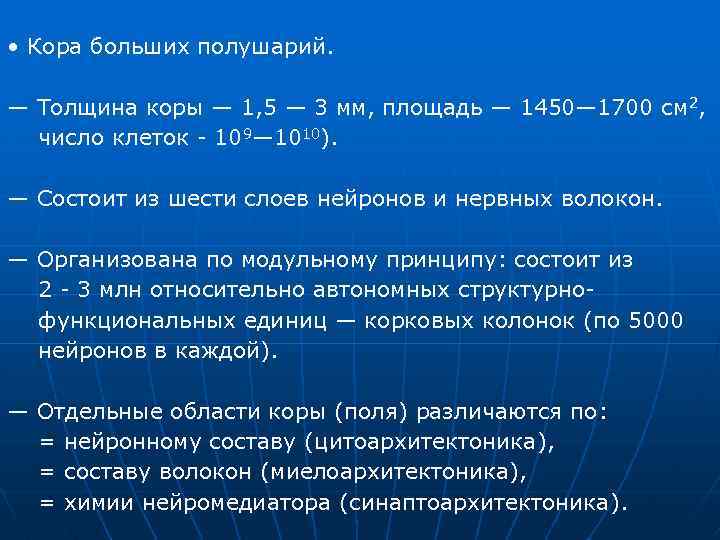 • Кора больших полушарий.

— Толщина коры — 1,5 — 3 мм, площадь — 1450—1700 см$^2$, число клеток - $10^9$—$10^{10}$).

— Состоит из шести слоев нейронов и нервных волокон.

— Организована по модульному принципу: состоит из 2 - 3 млн относительно автономных структурно-функциональных единиц — корковых колонок (по 5000 нейронов в каждой).

— Отдельные области коры (поля) различаются по:
= нейронному составу (цитоархитектоника),
= составу волокон (миелоархитектоника),
= химии нейромедиатора (синаптоархитектоника).